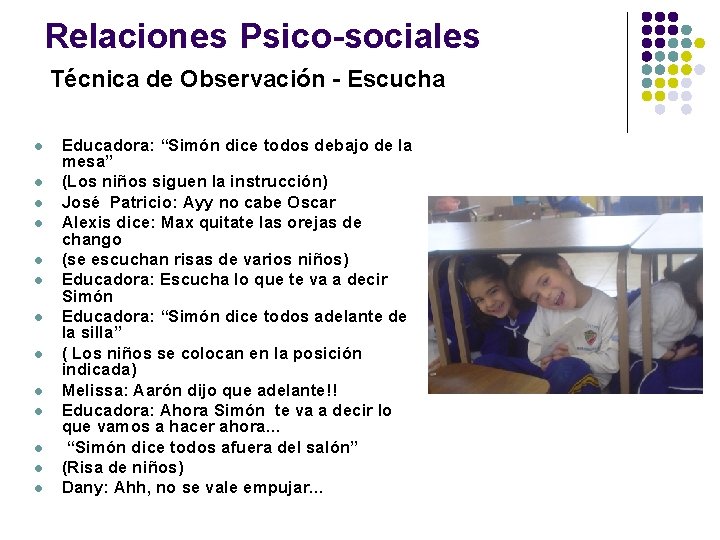 Relaciones Psico-sociales

Técnica de Observación - Escucha

- Educadora: “Simón dice todos debajo de la mesa”
- (Los niños siguen la instrucción)
- José Patricio: Ayy no cabe Oscar
- Alexis dice: Max quitate las orejas de chango
- (se escuchan risas de varios niños)
- Educadora: Escucha lo que te va a decir Simón
- Educadora: “Simón dice todos adelante de la silla”
- ( Los niños se colocan en la posición indicada)
- Melissa: Aarón dijo que adelante!!
- Educadora: Ahora Simón te va a decir lo que vamos a hacer ahora...
- “Simón dice todos afuera del salón”
- (Risa de niños)
- Dany: Ahh, no se vale empujar...